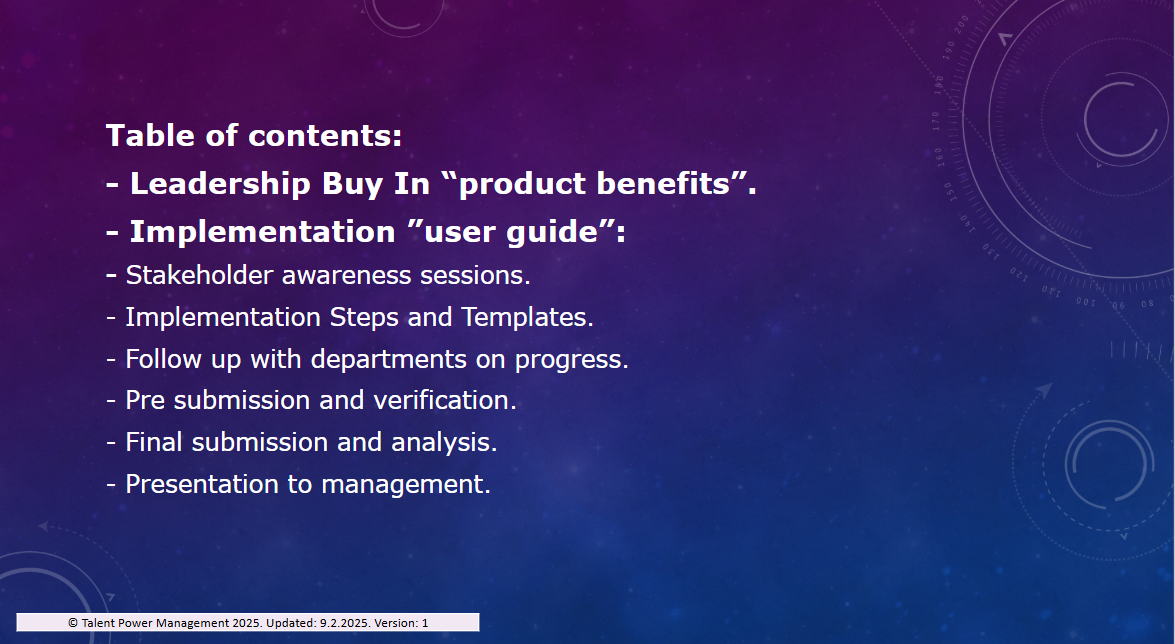 Table of contents:

- Leadership Buy In “product benefits”.

- Implementation ”user guide”:

- Stakeholder awareness sessions.

- Implementation Steps and Templates.

- Follow up with departments on progress.

- Pre submission and verification.

- Final submission and analysis.

- Presentation to management.

© Talent Power Management 2025. Updated: 9.2.2025. Version: 1